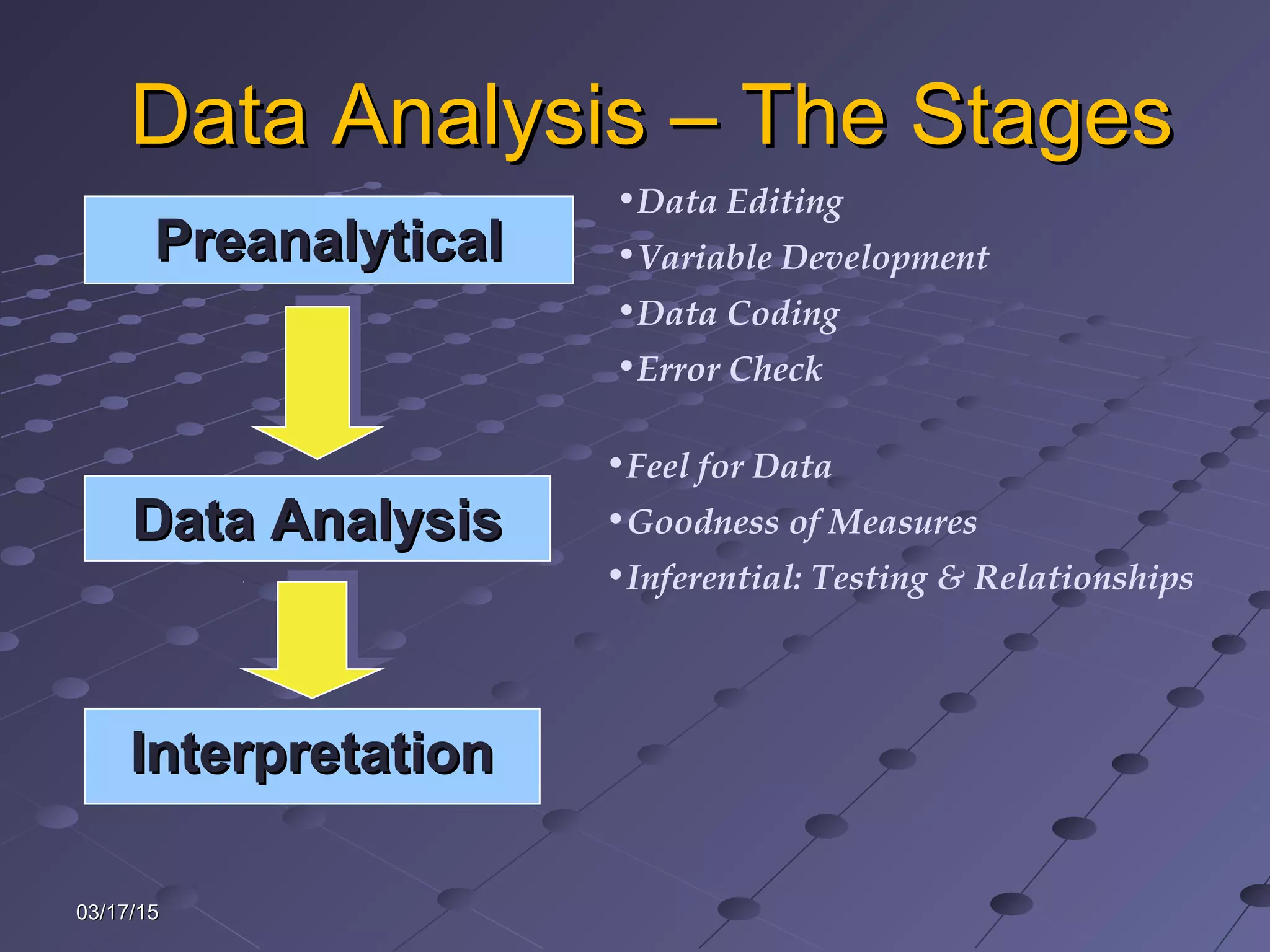 Data Analysis – The Stages

Preanalytical

•Data Editing
•Variable Development
•Data Coding
•Error Check

Data Analysis

•Feel for Data
•Goodness of Measures
•Inferential: Testing & Relationships

Interpretation

03/17/15